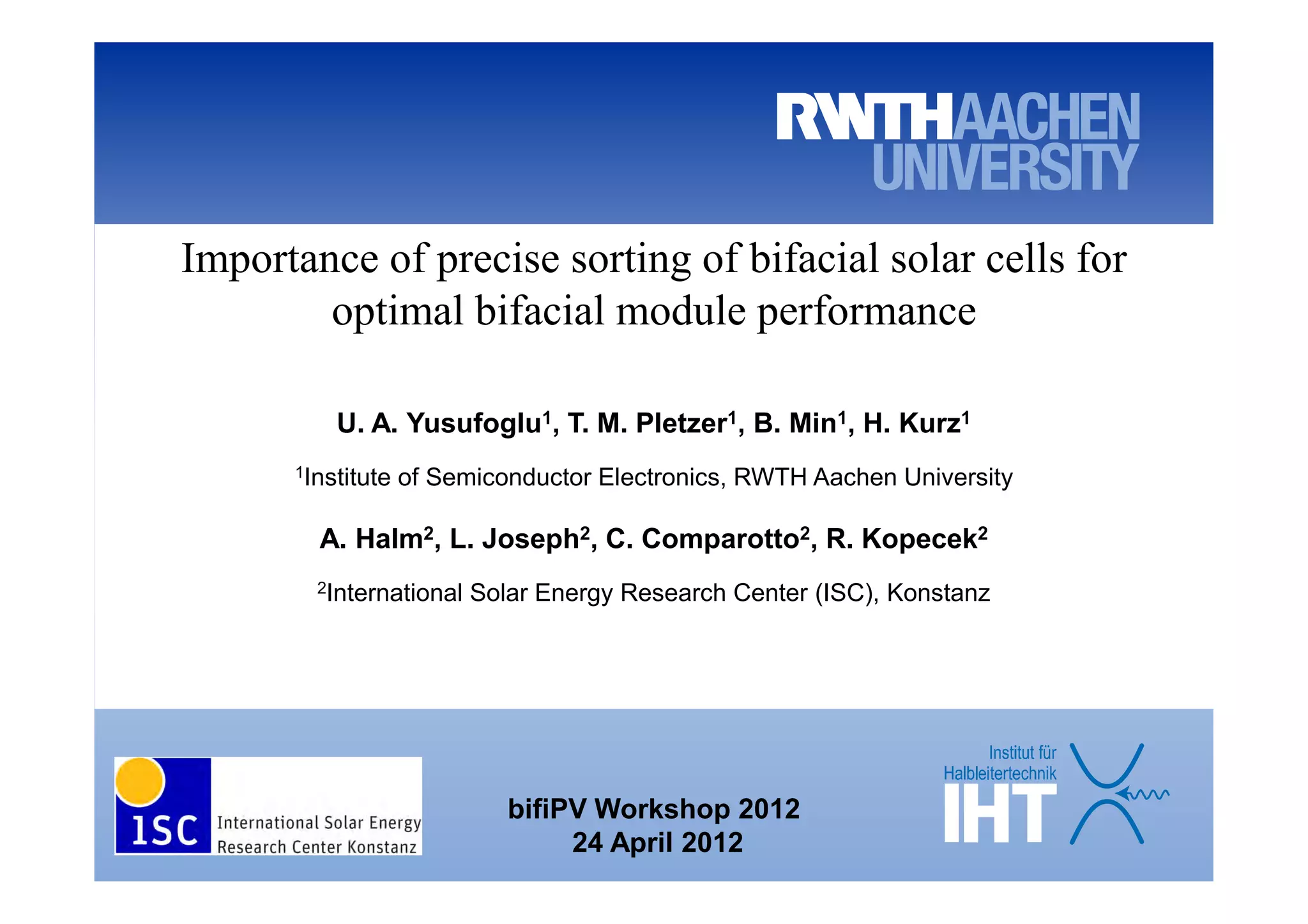 RWTHAACHEN UNIVERSITY

Importance of precise sorting of bifacial solar cells for optimal bifacial module performance

U. A. Yusufoglu$^1$, T. M. Pletzer$^1$, B. Min$^1$, H. Kurz$^1$

$^1$Institute of Semiconductor Electronics, RWTH Aachen University

A. Halm$^2$, L. Joseph$^2$, C. Comparotto$^2$, R. Kopecek$^2$

$^2$International Solar Energy Research Center (ISC), Konstanz

ISC International Solar Energy Research Center Konstanz

bifiPV Workshop 2012
24 April 2012

Institut für Halbleitertechnik IHT